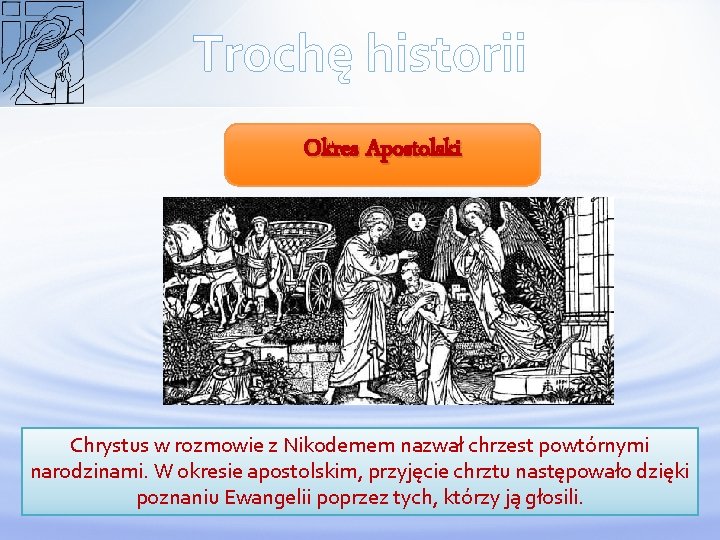 Trochę historii

Okres Apostolski

Chrystus w rozmowie z Nikodemem nazwał chrzest powtórnymi narodzinami. W okresie apostolskim, przyjęcie chrztu następowało dzięki poznaniu Ewangelii poprzez tych, którzy ją głosili.